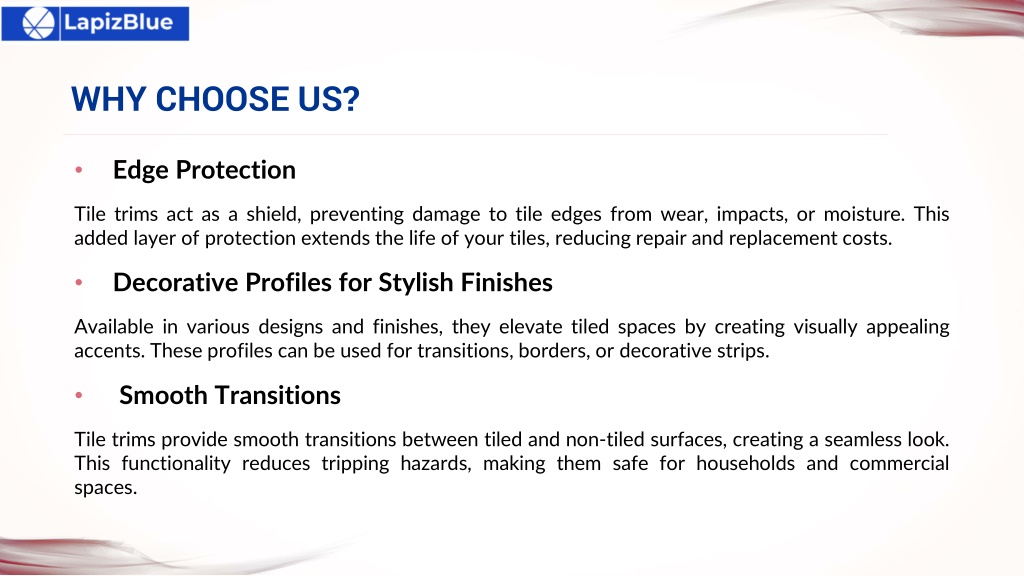 LapizBlue

WHY CHOOSE US?

• Edge Protection

Tile trims act as a shield, preventing damage to tile edges from wear, impacts, or moisture. This added layer of protection extends the life of your tiles, reducing repair and replacement costs.

• Decorative Profiles for Stylish Finishes

Available in various designs and finishes, they elevate tiled spaces by creating visually appealing accents. These profiles can be used for transitions, borders, or decorative strips.

• Smooth Transitions

Tile trims provide smooth transitions between tiled and non-tiled surfaces, creating a seamless look. This functionality reduces tripping hazards, making them safe for households and commercial spaces.